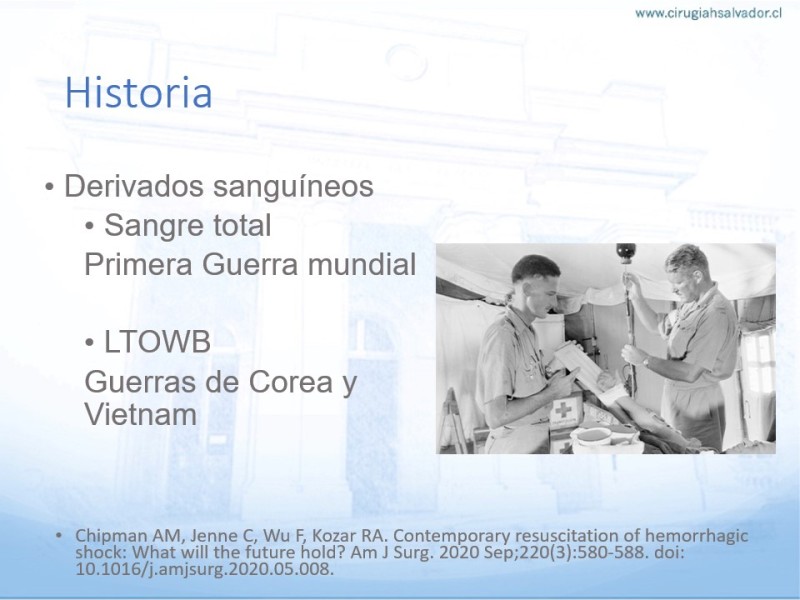 www.cirugiahsalvador.cl

Historia

• Derivados sanguíneos
• Sangre total
Primera Guerra mundial

• LTOWB
Guerras de Corea y Vietnam

• Chipman AM, Jenne C, Wu F, Kozar RA. Contemporary resuscitation of hemorrhagic shock: What will the future hold? Am J Surg. 2020 Sep;220(3):580-588. doi: 10.1016/j.amjsurg.2020.05.008.